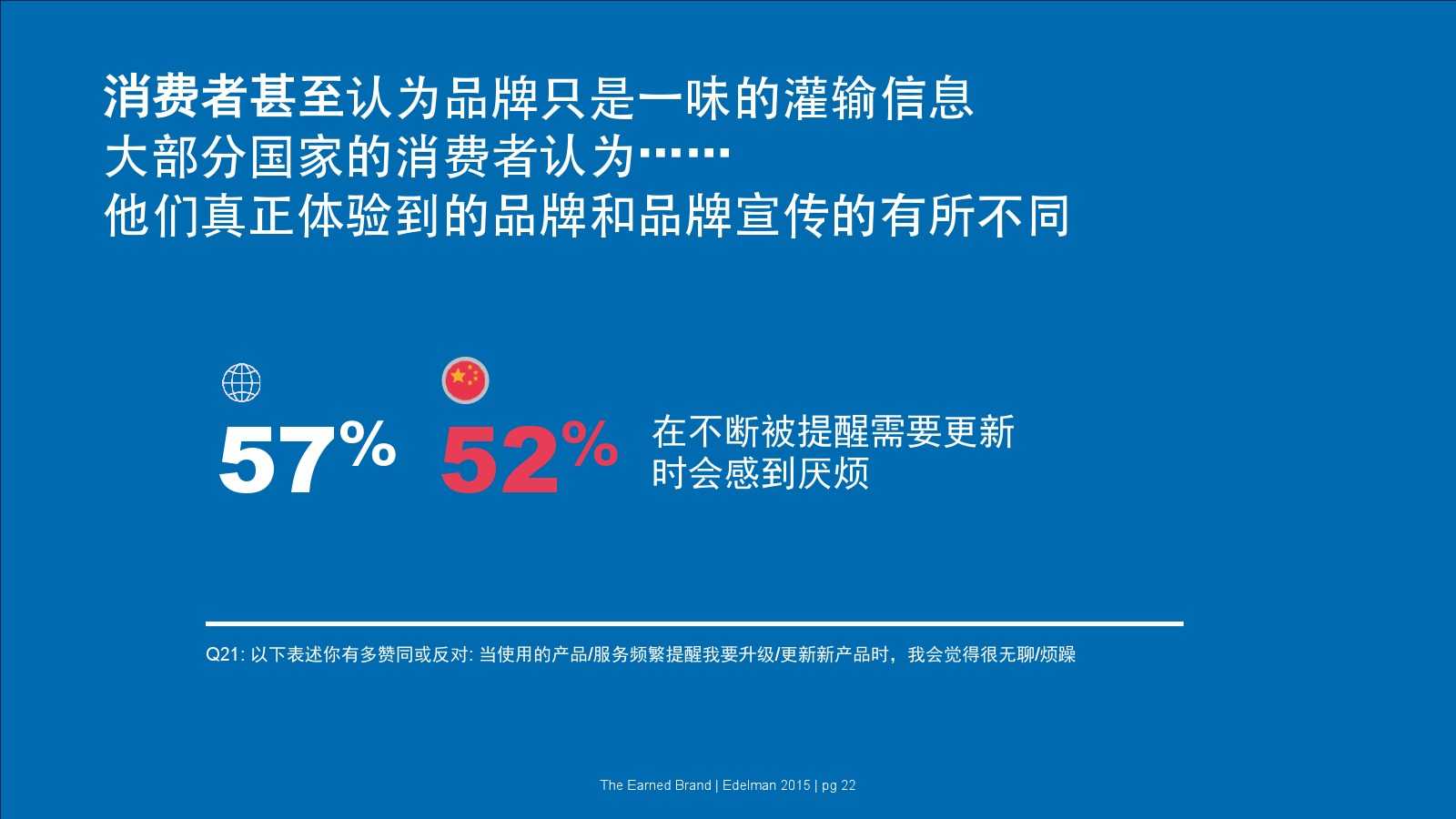 消费者甚至认为品牌只是一味的灌输信息
大部分国家的消费者认为……
他们真正体验到的品牌和品牌宣传的有所不同

57% 52% 在不断被提醒需要更新时会感到厌烦

Q21: 以下表述你有多赞同或反对: 当使用的产品/服务频繁提醒我要升级/更新新产品时，我会觉得很无聊/烦躁

The Earned Brand | Edelman 2015 | pg 22